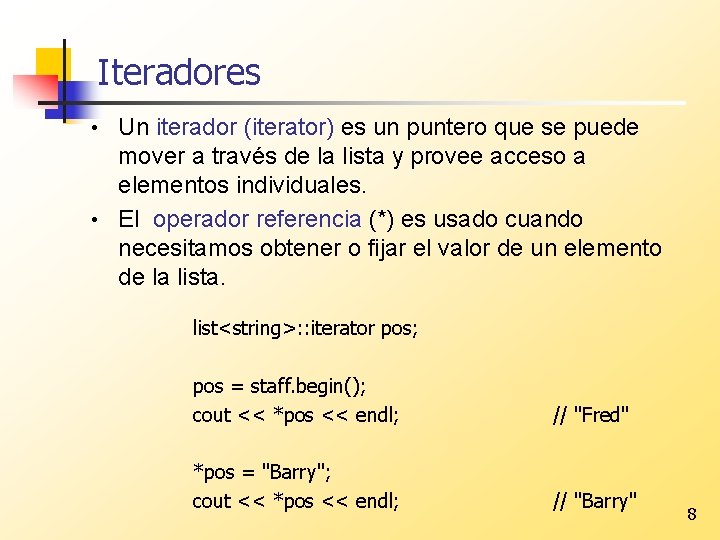 Iteradores

• Un iterador (iterator) es un puntero que se puede mover a través de la lista y provee acceso a elementos individuales.

• El operador referencia (*) es usado cuando necesitamos obtener o fijar el valor de un elemento de la lista.

list<string>::iterator pos;

pos = staff.begin();
cout << *pos << endl; // "Fred"

*pos = "Barry";
cout << *pos << endl; // "Barry"

8